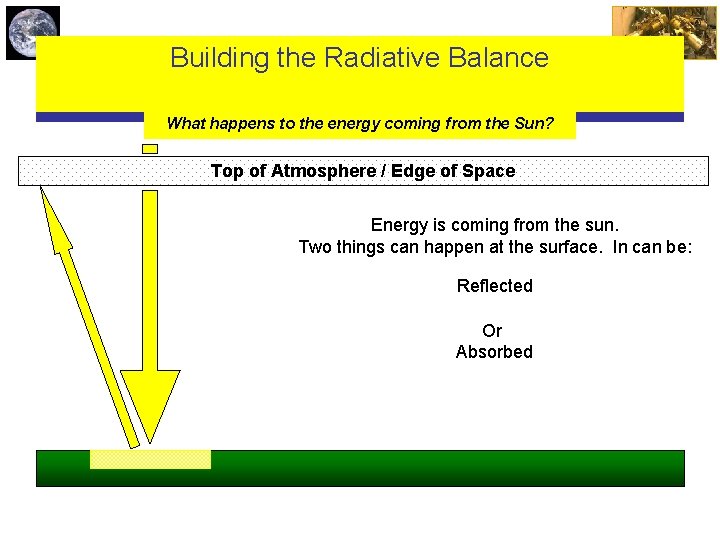 Building the Radiative Balance

What happens to the energy coming from the Sun?

Top of Atmosphere / Edge of Space

Energy is coming from the sun.
Two things can happen at the surface. In can be:

Reflected

Or
Absorbed